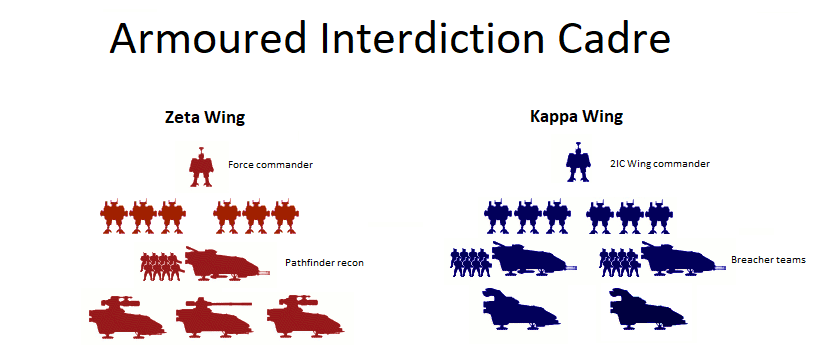 Armoured Interdiction Cadre

Zeta Wing

Force commander

Pathfinder recon

Kappa Wing

2IC Wing commander

Breacher teams